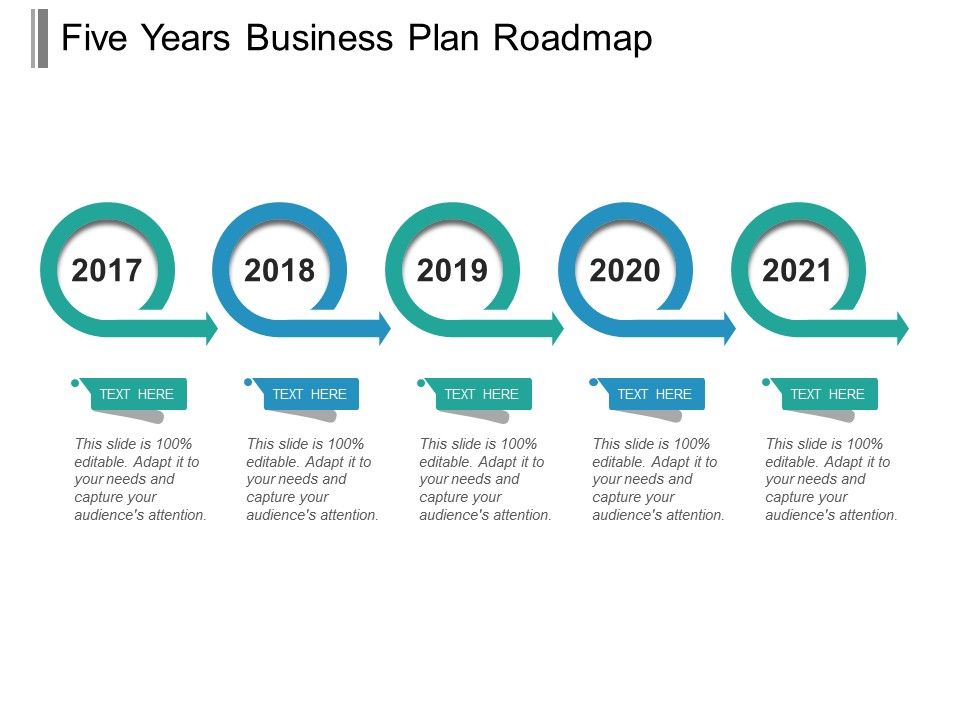 Five Years Business Plan Roadmap

2017

TEXT HERE

This slide is 100% editable. Adapt it to your needs and capture your audience's attention.

2018

TEXT HERE

This slide is 100% editable. Adapt it to your needs and capture your audience's attention.

2019

TEXT HERE

This slide is 100% editable. Adapt it to your needs and capture your audience's attention.

2020

TEXT HERE

This slide is 100% editable. Adapt it to your needs and capture your audience's attention.

2021

TEXT HERE

This slide is 100% editable. Adapt it to your needs and capture your audience's attention.